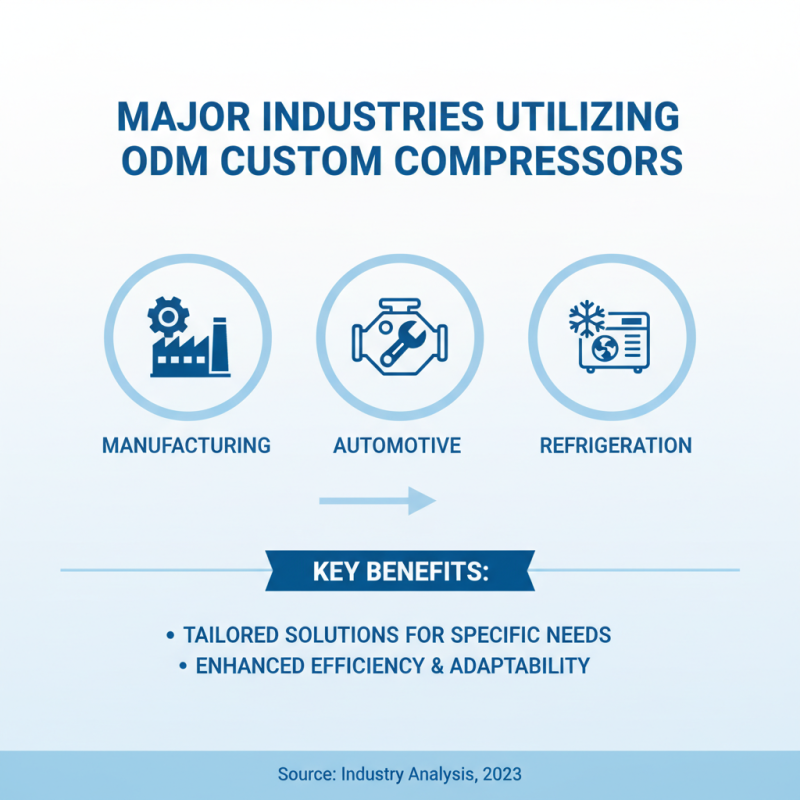 MAJOR INDUSTRIES UTILIZING ODM CUSTOM COMPRESSORS

MANUFACTURING

AUTOMOTIVE

REFRIGERATION

KEY BENEFITS:

• TAILORED SOLUTIONS FOR SPECIFIC NEEDS
• ENHANCED EFFICIENCY & ADAPTABILITY

Source: Industry Analysis, 2023